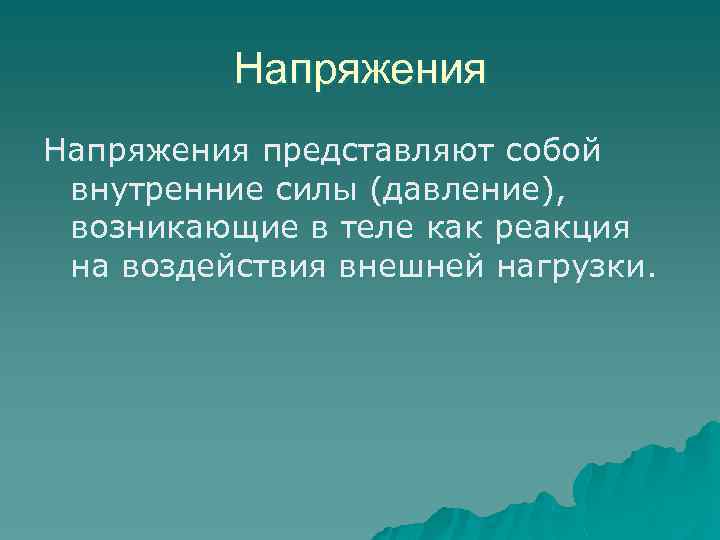 Напряжения

Напряжения представляют собой внутренние силы (давление), возникающие в теле как реакция на воздействия внешней нагрузки.